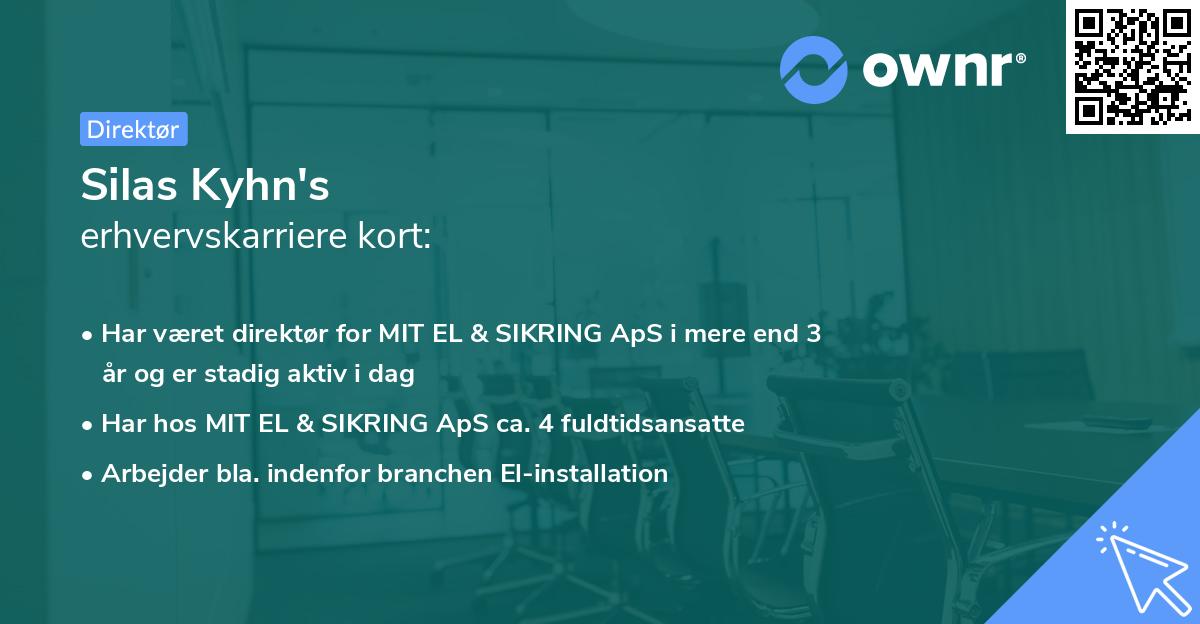 ownr®

Direktør

Silas Kyhn's
erhvervskarriere kort:

• Har været direktør for MIT EL & SIKRING ApS i mere end 3 år og er stadig aktiv i dag
• Har hos MIT EL & SIKRING ApS ca. 4 fuldtidsansatte
• Arbejder bla. indenfor branchen El-installation